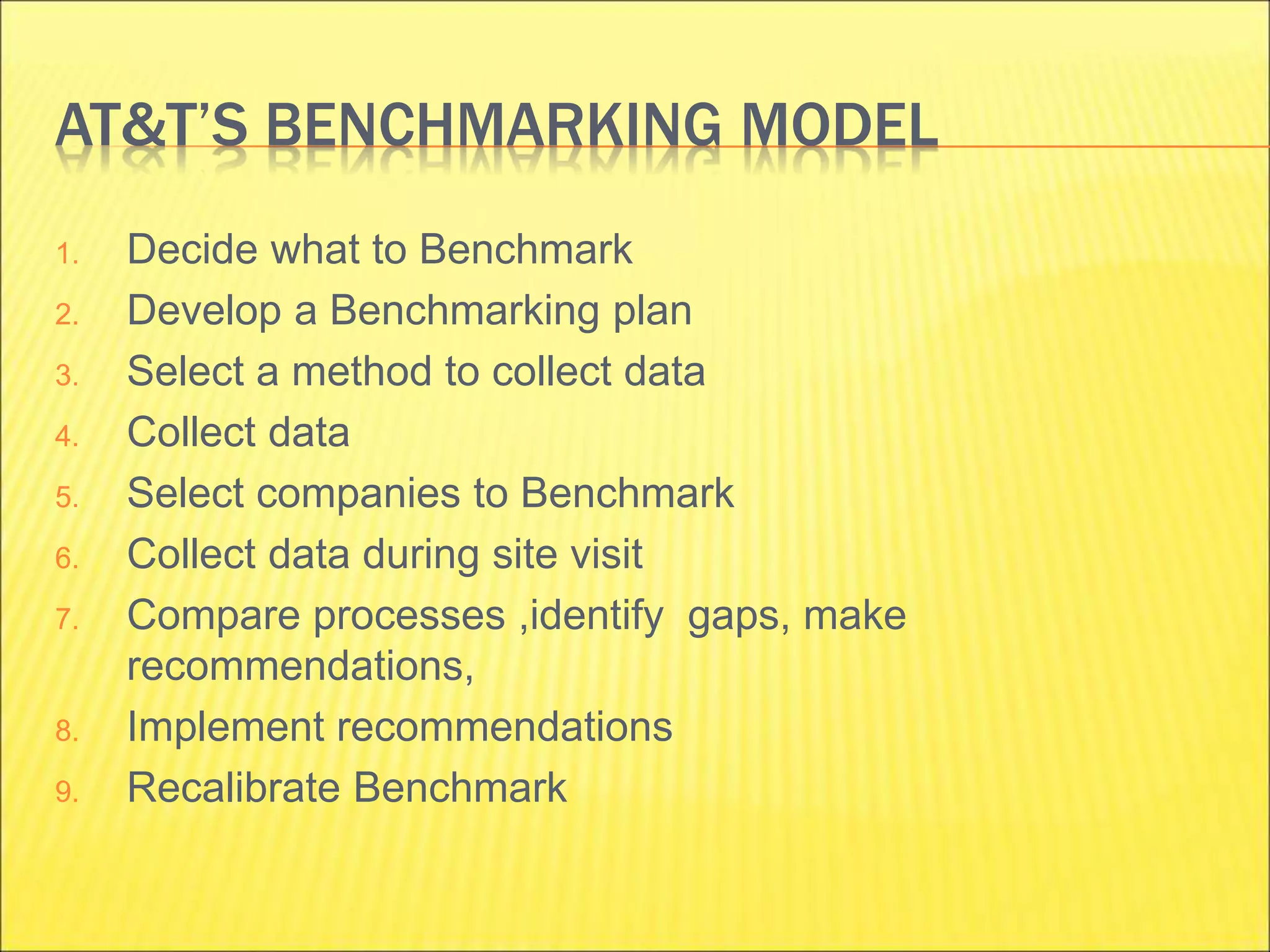 AT&T'S BENCHMARKING MODEL

1. Decide what to Benchmark
2. Develop a Benchmarking plan
3. Select a method to collect data
4. Collect data
5. Select companies to Benchmark
6. Collect data during site visit
7. Compare processes ,identify gaps, make recommendations,
8. Implement recommendations
9. Recalibrate Benchmark